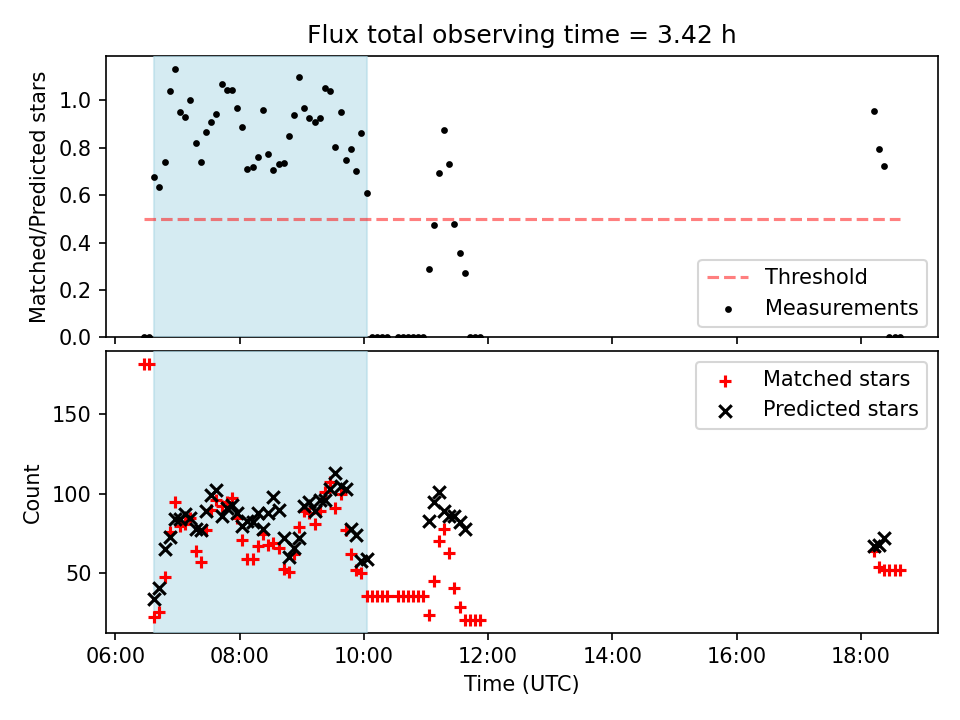 Flux total observing time = 3.42 h

Matched/Predicted stars

1.0
0.8
0.6
0.4
0.2
0.0

Threshold
Measurements

Count

150
100
50

Matched stars
Predicted stars

06:00
08:00
10:00
12:00
14:00
16:00
18:00

Time (UTC)